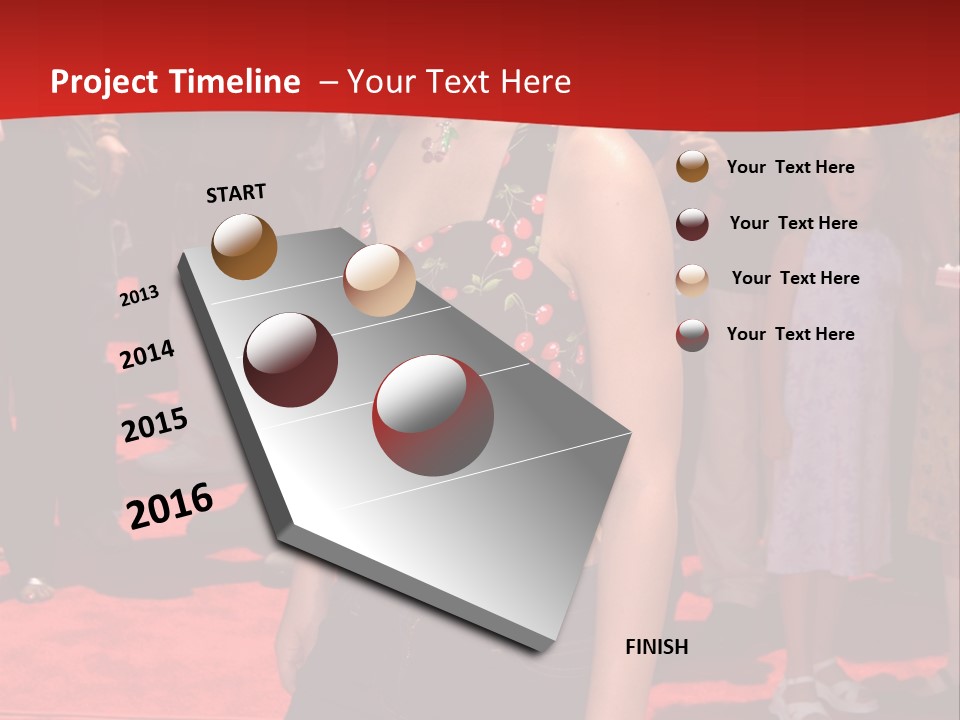 Project Timeline – Your Text Here

START

2013

2014

2015

2016

FINISH

Your Text Here

Your Text Here

Your Text Here

Your Text Here